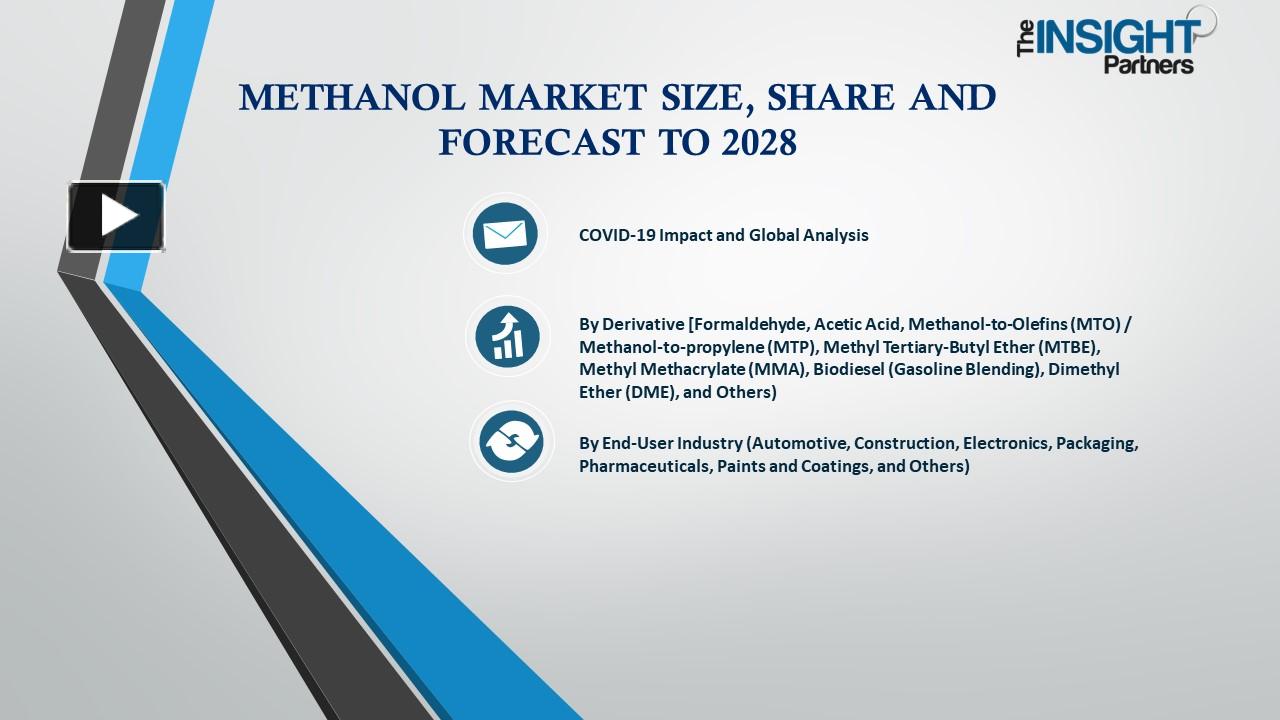 The INSIGHT Partners

METHANOL MARKET SIZE, SHARE AND FORECAST TO 2028

COVID-19 Impact and Global Analysis

By Derivative [Formaldehyde, Acetic Acid, Methanol-to-Olefins (MTO) / Methanol-to-propylene (MTP), Methyl Tertiary-Butyl Ether (MTBE), Methyl Methacrylate (MMA), Biodiesel (Gasoline Blending), Dimethyl Ether (DME), and Others)

By End-User Industry (Automotive, Construction, Electronics, Packaging, Pharmaceuticals, Paints and Coatings, and Others)